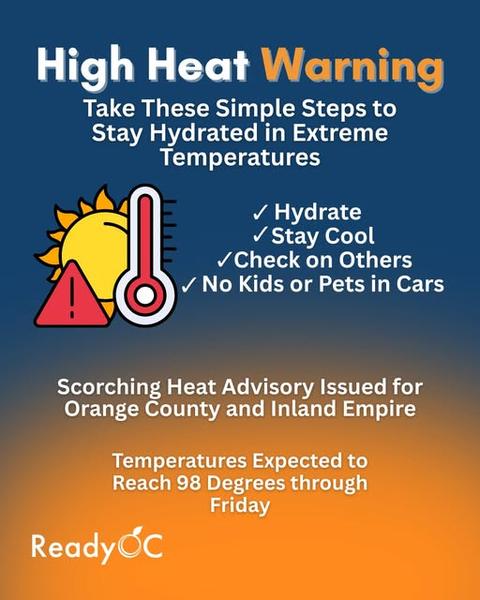 High Heat Warning

Take These Simple Steps to Stay Hydrated in Extreme Temperatures

✓ Hydrate
✓ Stay Cool
✓ Check on Others
✓ No Kids or Pets in Cars

Scorching Heat Advisory Issued for Orange County and Inland Empire

Temperatures Expected to Reach 98 Degrees through Friday

ReadyOC